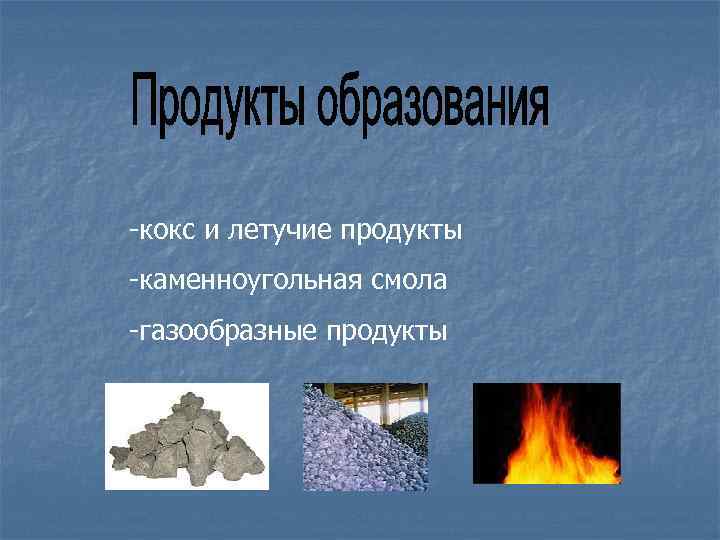 Продукты образования

-кокс и летучие продукты

-каменноугольная смола

-газообразные продукты